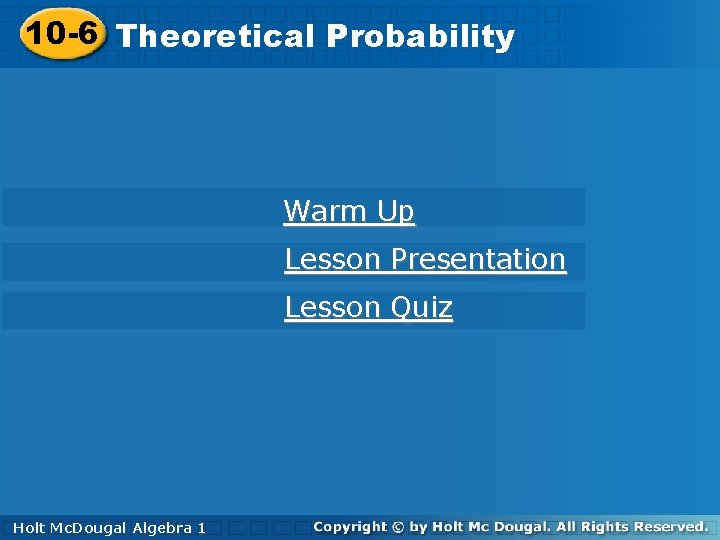 10-6 Theoretical Probability

Warm Up

Lesson Presentation

Lesson Quiz

Holt McDougal Algebra 1

Copyright © by Holt Mc Dougal. All Rights Reserved.